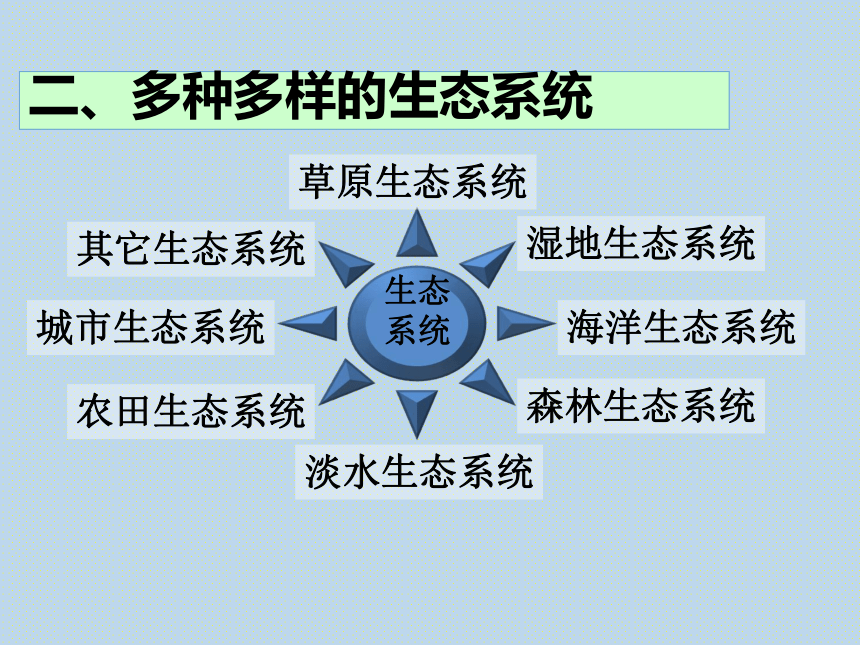 二、多种多样的生态系统

草原生态系统

其它生态系统

湿地生态系统

城市生态系统

生态系统

海洋生态系统

农田生态系统

森林生态系统

淡水生态系统